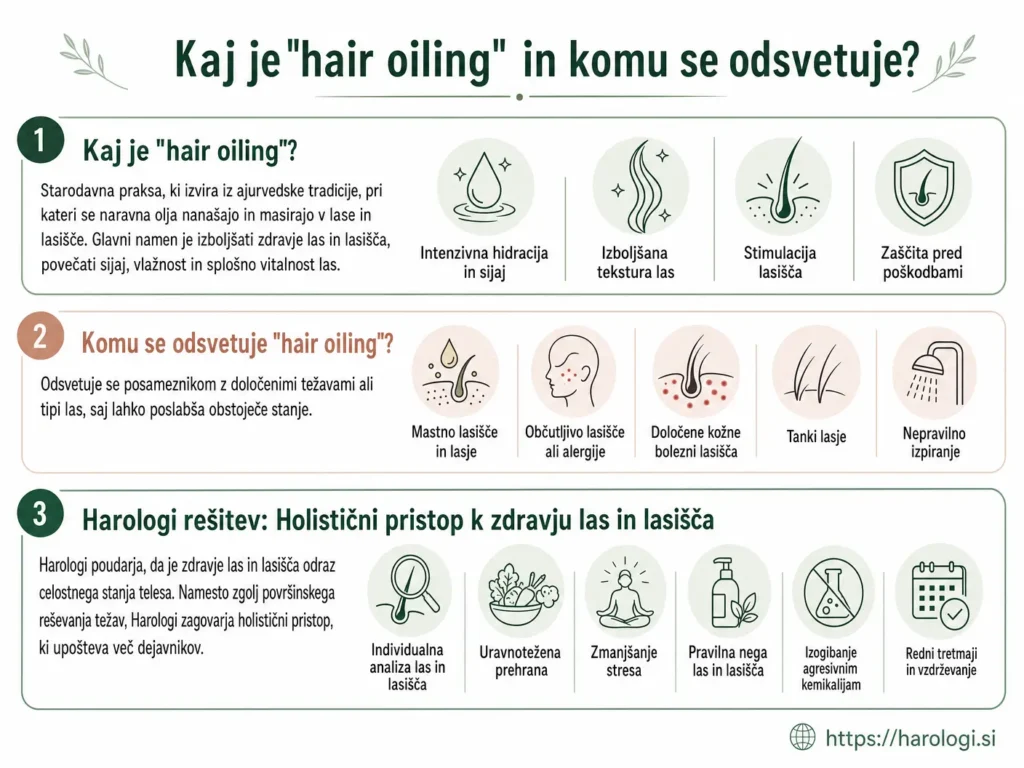 Kaj je "hair oiling" in komu se odsvetuje?

1

Kaj je "hair oiling"?

Starodavna praksa, ki izvira iz ajurvedske tradicije, pri kateri se naravna olja nanašajo in masirajo v lase in lasišče. Glavni namen je izboljšati zdravje las in lasišča, povečati sijaj, vlažnost in splošno vitalnost las.

Intenzivna hidracija in sijaj

Izboljšana tekstura las

Stimulacija lasišča

Zaščita pred poškodbami

2

Komu se odsvetuje "hair oiling"?

Odsvetuje se posameznikom z določenimi težavami ali tipi las, saj lahko poslabša obstoječe stanje.

Mastno lasišče in lasje

Občutljivo lasišče ali alergije

Določene kožne bolezni lasišča

Tanki lasje

Nepravilno izpiranje

3

Harologi rešitev: Holistični pristop k zdravju las in lasišča

Harologi poudarja, da je zdravje las in lasišča odraz celostnega stanja telesa. Namesto zgolj površinskega reševanja težav, Harologi zagovarja holistični pristop, ki upošteva več dejavnikov.

Individualna analiza las in lasišča

Uravnotežena prehrana

Zmanjšanje stresa

Pravilna nega las in lasišča

Izogibanje agresivnim kemikalijam

Redni tretmaji in vzdrževanje

https://harologi.si